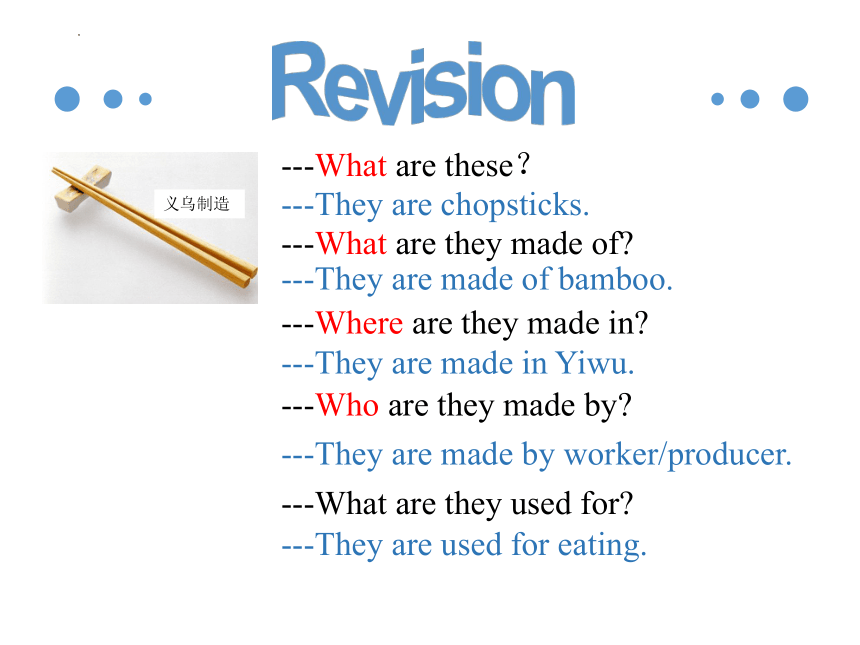 Revision

义乌制造

---What are these？
---They are chopsticks.
---What are they made of?
---They are made of bamboo.
---Where are they made in?
---They are made in Yiwu.
---Who are they made by?
---They are made by worker/producer.
---What are they used for?
---They are used for eating.